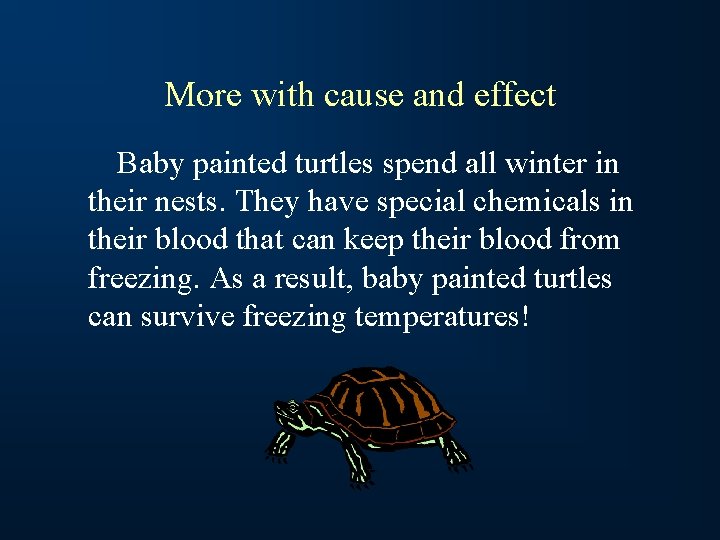 More with cause and effect

Baby painted turtles spend all winter in their nests. They have special chemicals in their blood that can keep their blood from freezing. As a result, baby painted turtles can survive freezing temperatures!